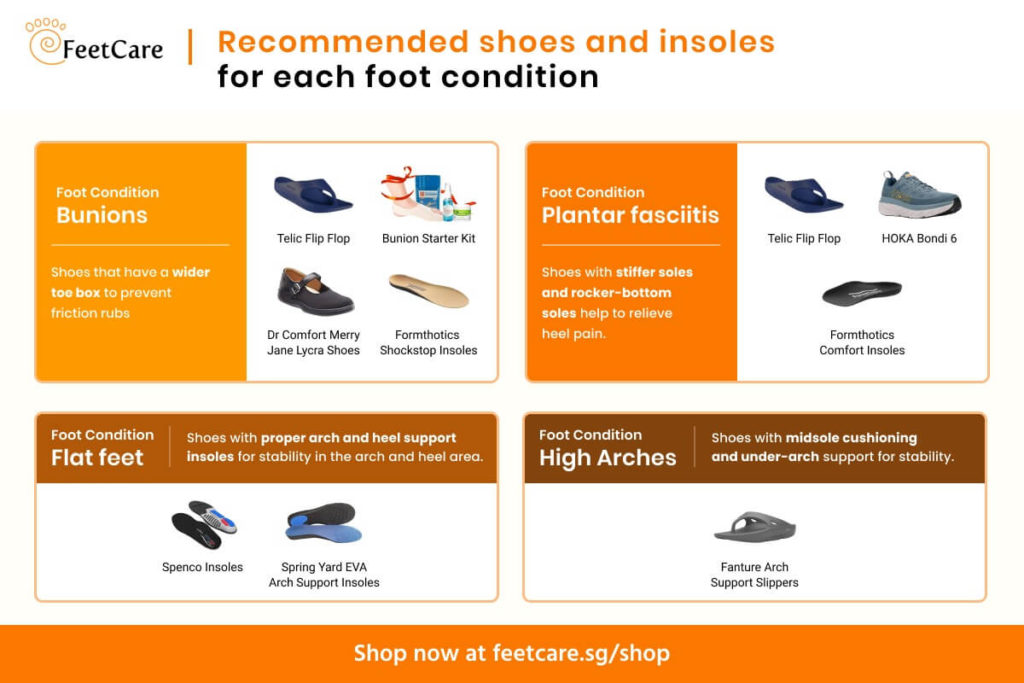 FeetCare

Recommended shoes and insoles for each foot condition

Foot Condition
Bunions

Shoes that have a wider toe box to prevent friction rubs

Telic Flip Flop

Bunion Starter Kit

Dr Comfort Merry Jane Lycra Shoes

Formthotics Shockstop Insoles

Foot Condition
Plantar fasciitis

Shoes with stiffer soles and rocker-bottom soles help to relieve heel pain.

Telic Flip Flop

HOKA Bondi 6

Formthotics Comfort Insoles

Foot Condition
Flat feet

Shoes with proper arch and heel support insoles for stability in the arch and heel area.

Spenco Insoles

Spring Yard EVA Arch Support Insoles

Foot Condition
High Arches

Shoes with midsole cushioning and under-arch support for stability.

Fanture Arch Support Slippers

Shop now at feetcare.sg/shop